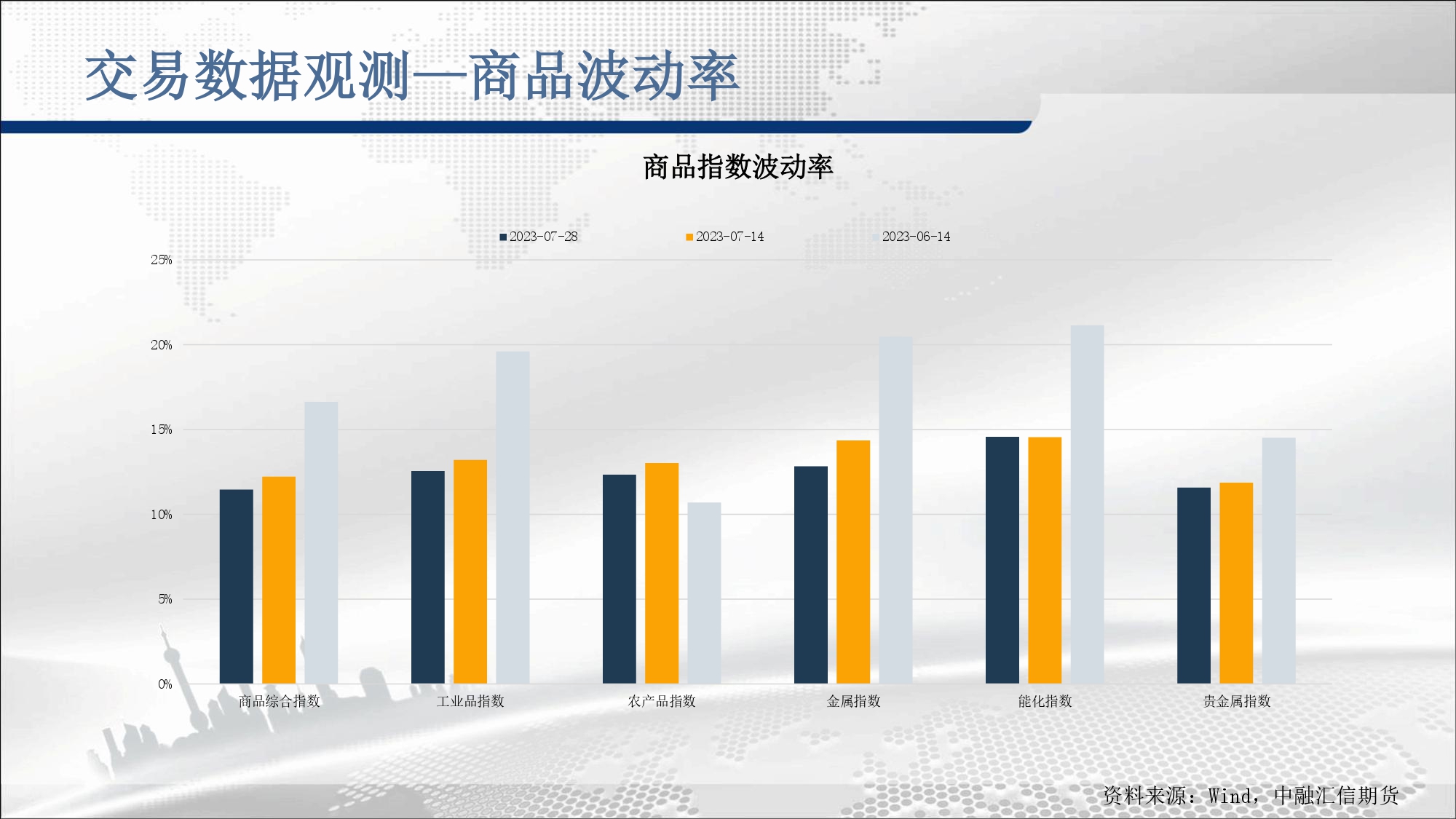 交易数据观测—商品波动率

商品指数波动率

2023-07-28 2023-07-14 2023-06-14

25%
20%
15%
10%
5%
0%

商品综合指数 工业品指数 农产品指数 金属指数 能化指数 贵金属指数

资料来源：Wind，中融汇信期货